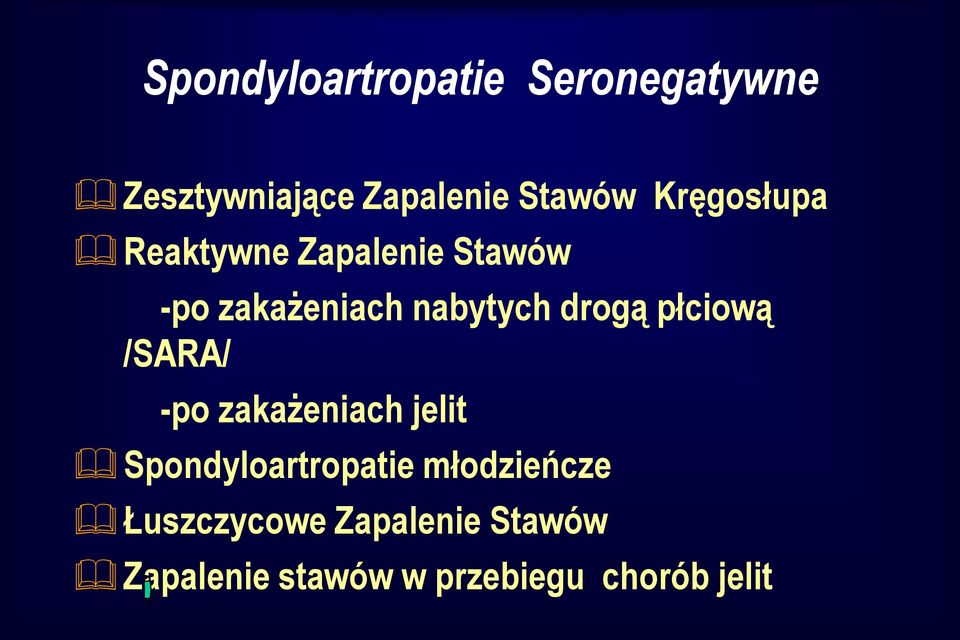 Spondyloartropatie Seronegatywne

Zesztywniające Zapalenie Stawów Kręgosłupa

Reaktywne Zapalenie Stawów

-po zakażeniach nabytych drogą płciową /SARA/

-po zakażeniach jelit

Spondyloartropatie młodzieńcze

Łuszczycowe Zapalenie Stawów

Zapalenie stawów w przebiegu chorób jelit